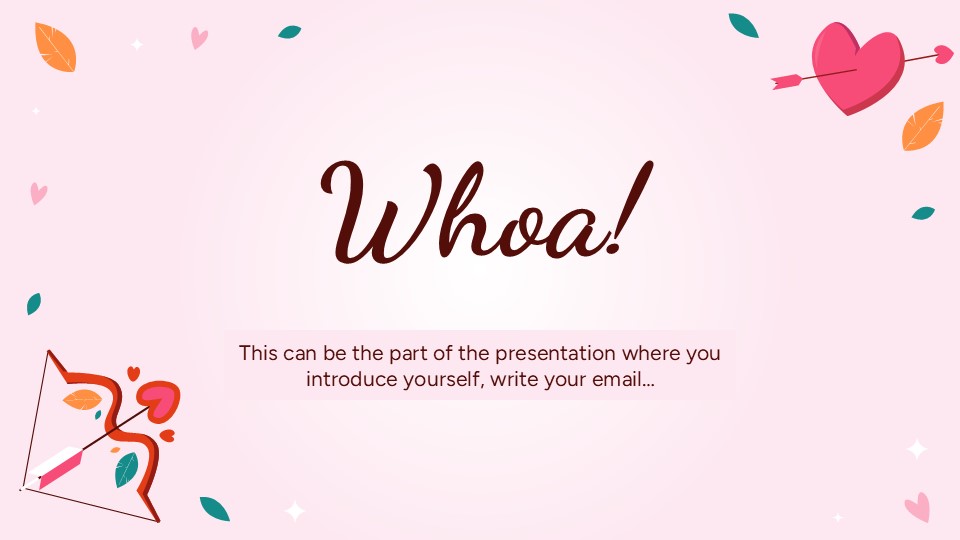 Whoa!

This can be the part of the presentation where you introduce yourself, write your email…